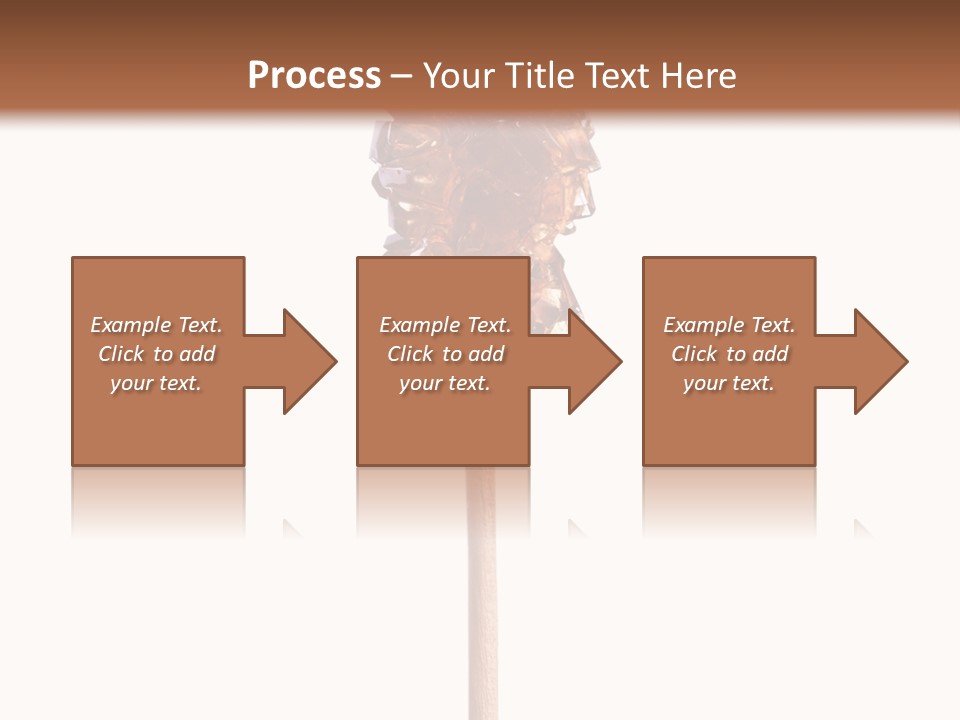 Process – Your Title Text Here

Example Text. Click to add your text.

Example Text. Click to add your text.

Example Text. Click to add your text.